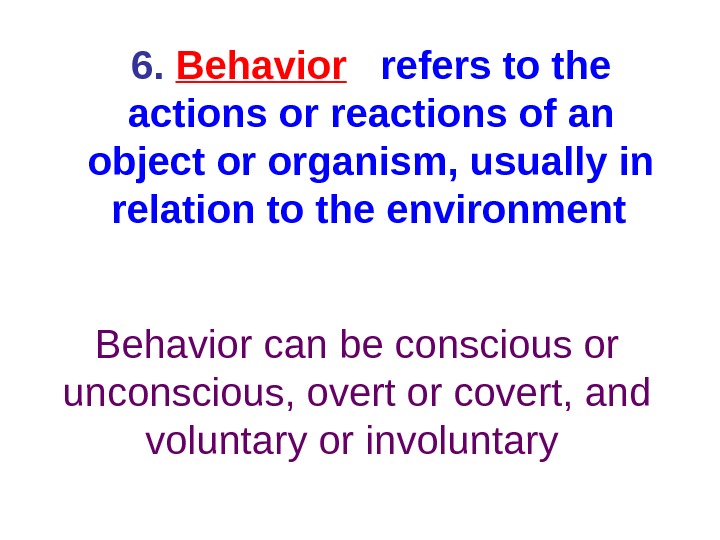 6. Behavior refers to the actions or reactions of an object or organism, usually in relation to the environment

Behavior can be conscious or unconscious, overt or covert, and voluntary or involuntary